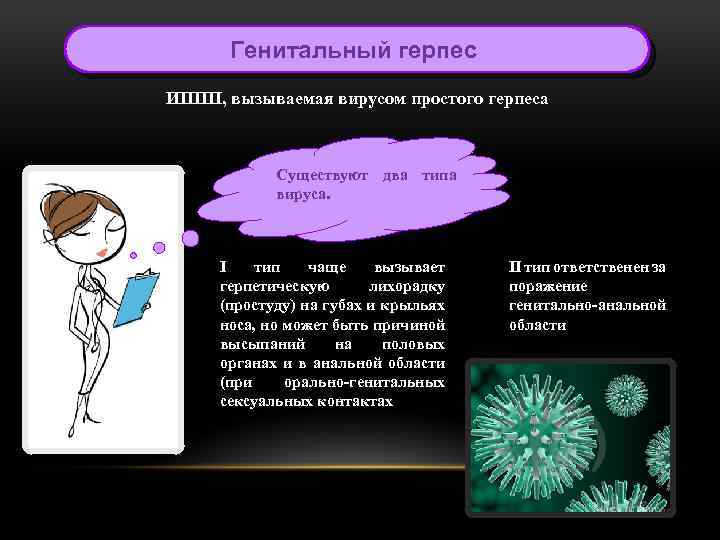 Генитальный герпес

ИППП, вызываемая вирусом простого герпеса

Существуют два типа вируса.

I тип чаще вызывает герпетическую лихорадку (простуду) на губах и крыльях носа, но может быть причиной высыпаний на половых органах и в анальной области (при орально-генитальных сексуальных контактах

II тип ответственен за поражение генитально-анальной области